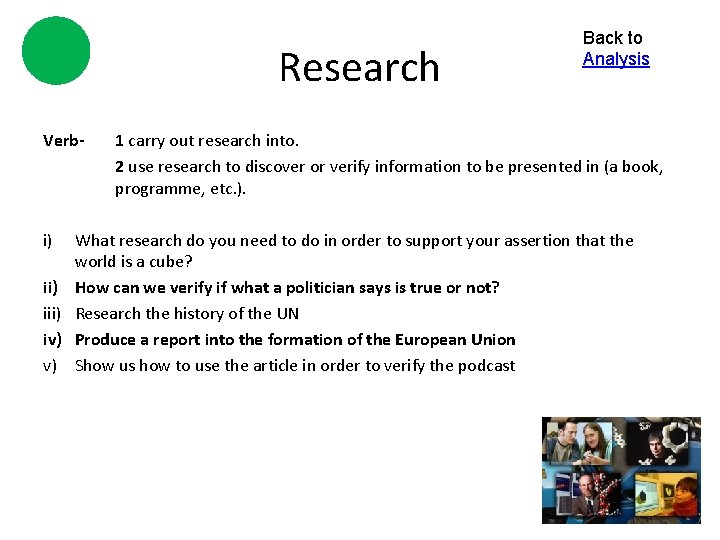 Research

Back to Analysis

Verb- 1 carry out research into.
2 use research to discover or verify information to be presented in (a book, programme, etc.).

i) What research do you need to do in order to support your assertion that the world is a cube?
ii) How can we verify if what a politician says is true or not?
iii) Research the history of the UN
iv) Produce a report into the formation of the European Union
v) Show us how to use the article in order to verify the podcast